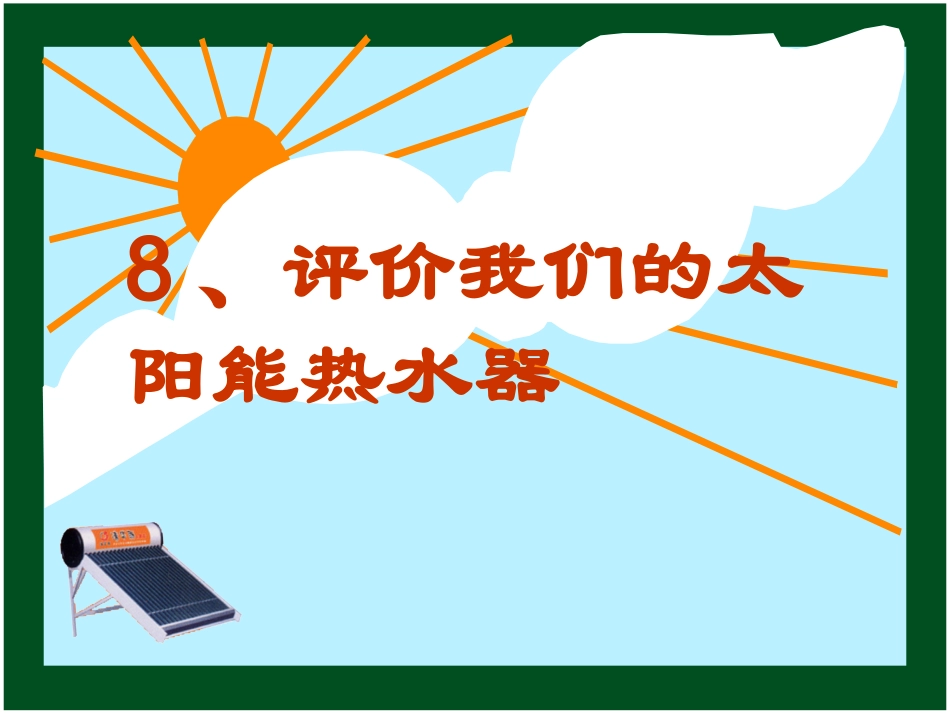 8、评价我们的太阳能热水器